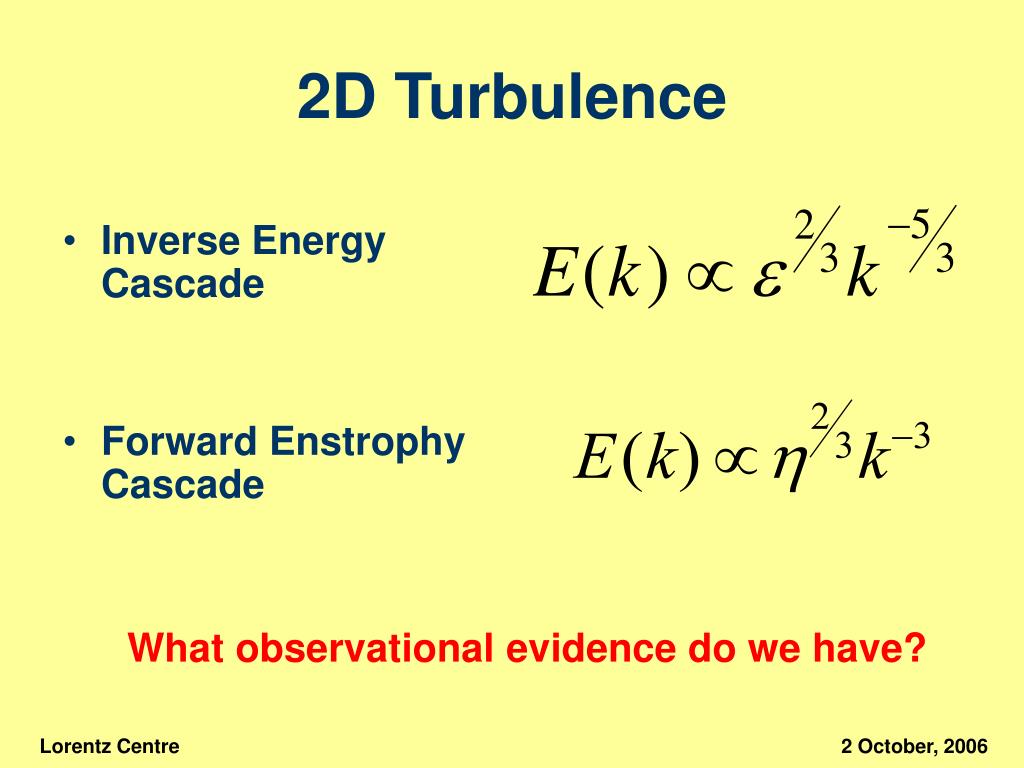 2D Turbulence

• Inverse Energy Cascade

$E(k) \propto \varepsilon^{2/3} k^{-5/3}$

• Forward Enstrophy Cascade

$E(k) \propto \eta^{2/3} k^{-3}$

What observational evidence do we have?

Lorentz Centre

2 October, 2006